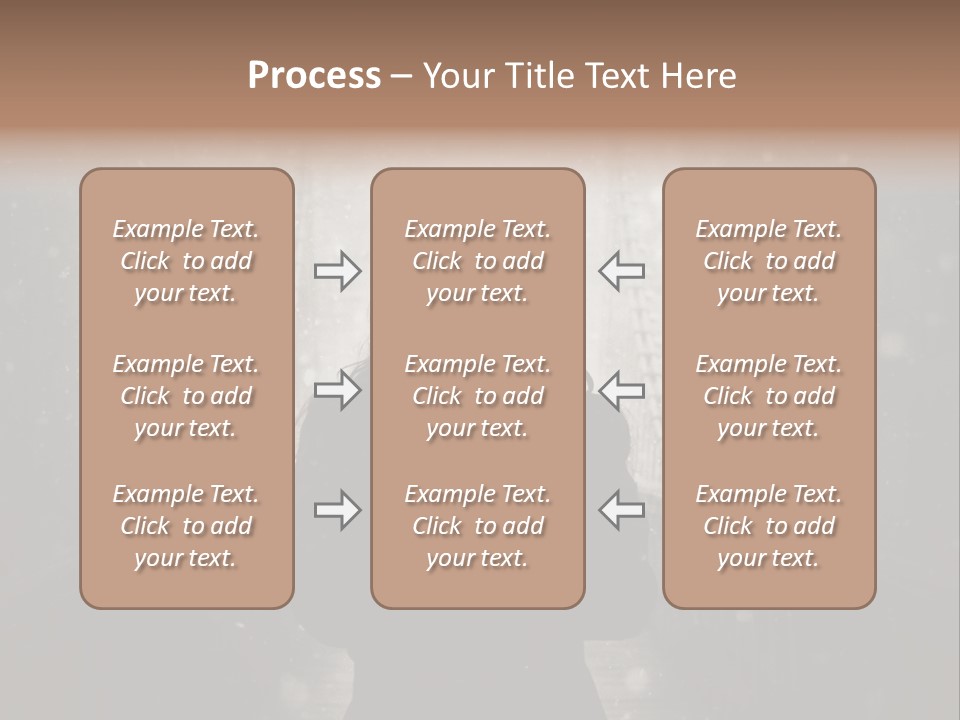 Process – Your Title Text Here

Example Text. Click to add your text.

Example Text. Click to add your text.

Example Text. Click to add your text.

Example Text. Click to add your text.

Example Text. Click to add your text.

Example Text. Click to add your text.

Example Text. Click to add your text.

Example Text. Click to add your text.

Example Text. Click to add your text.